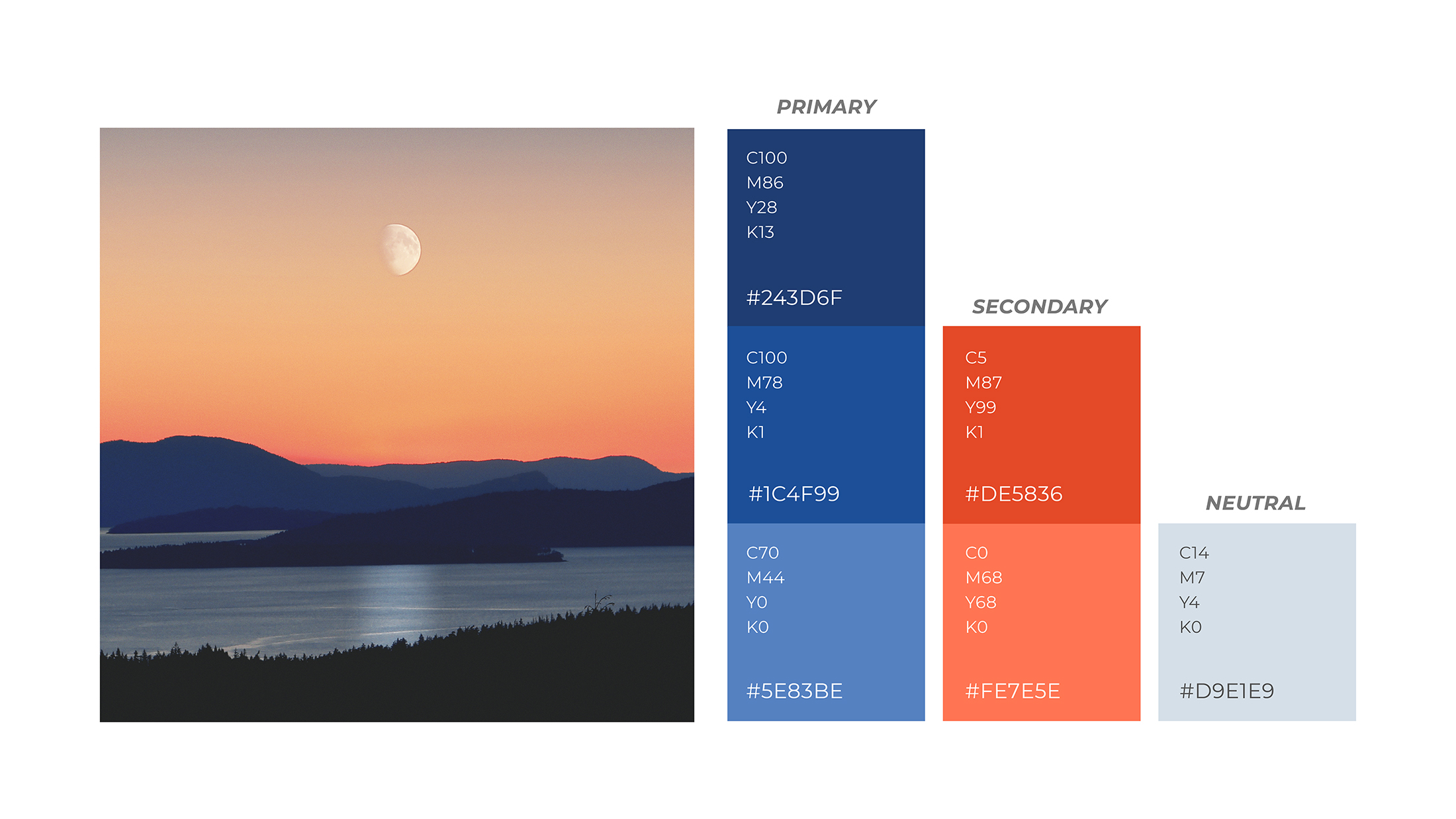 PRIMARY

C100
M86
Y28
K13

#243D6F

C100
M78
Y4
K1

#1C4F99

C70
M44
Y0
K0

#5E83BE

SECONDARY

C5
M87
Y99
K1

#DE5836

C0
M68
Y68
K0

#FE7E5E

NEUTRAL

C14
M7
Y4
K0

#D9E1E9